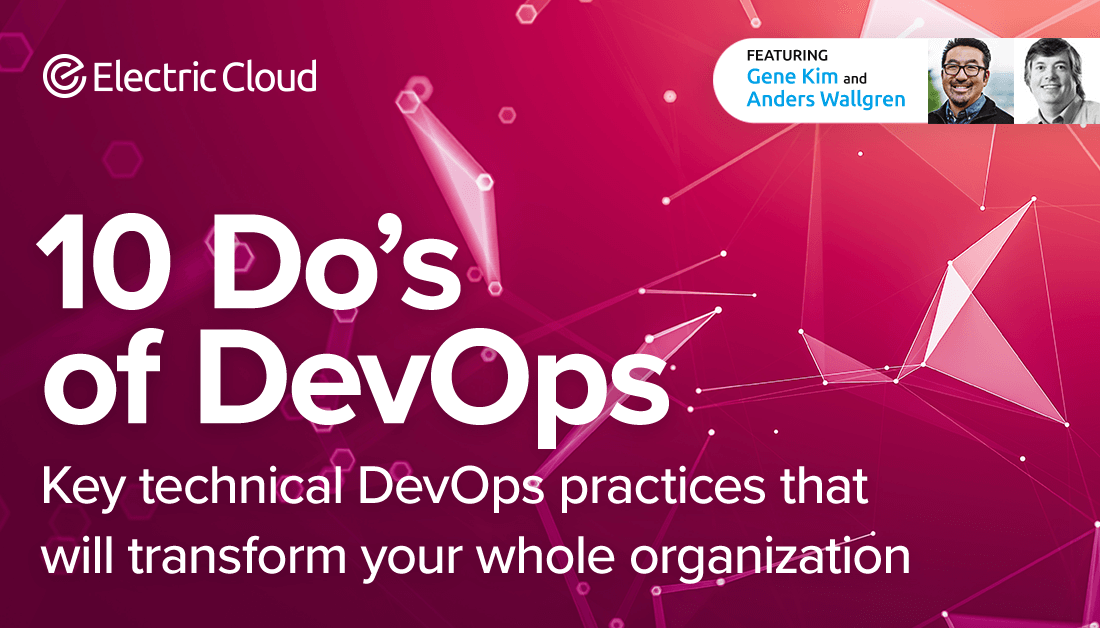 Electric Cloud

FEATURING
Gene Kim and
Anders Wallgren

10 Do's of DevOps

Key technical DevOps practices that will transform your whole organization